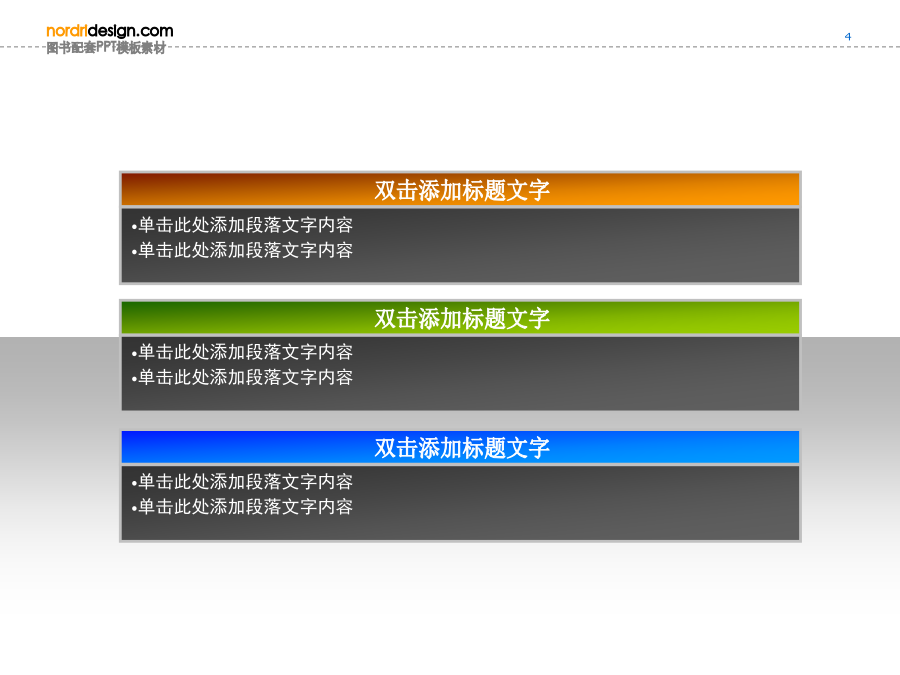 nordridesign.com
图书配套PPT模板素材

4

双击添加标题文字

•单击此处添加段落文字内容
•单击此处添加段落文字内容

双击添加标题文字

•单击此处添加段落文字内容
•单击此处添加段落文字内容

双击添加标题文字

•单击此处添加段落文字内容
•单击此处添加段落文字内容